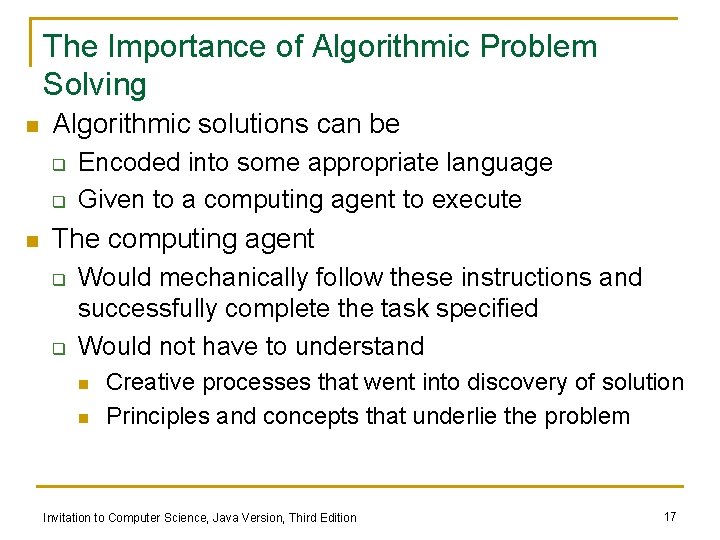 The Importance of Algorithmic Problem Solving

Algorithmic solutions can be

Encoded into some appropriate language

Given to a computing agent to execute

The computing agent

Would mechanically follow these instructions and successfully complete the task specified

Would not have to understand

Creative processes that went into discovery of solution

Principles and concepts that underlie the problem

Invitation to Computer Science, Java Version, Third Edition

17